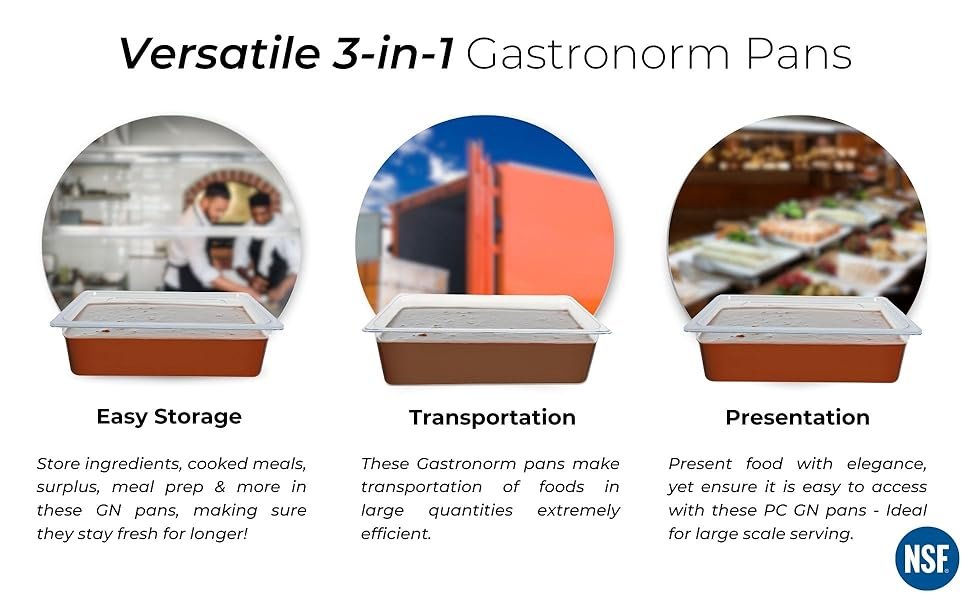 Versatile 3-in-1 Gastronorm Pans

Easy Storage

Store ingredients, cooked meals, surplus, meal prep & more in these GN pans, making sure they stay fresh for longer!

Transportation

These Gastronorm pans make transportation of foods in large quantities extremely efficient.

Presentation

Present food with elegance, yet ensure it is easy to access with these PC GN pans - Ideal for large scale serving.

NSF